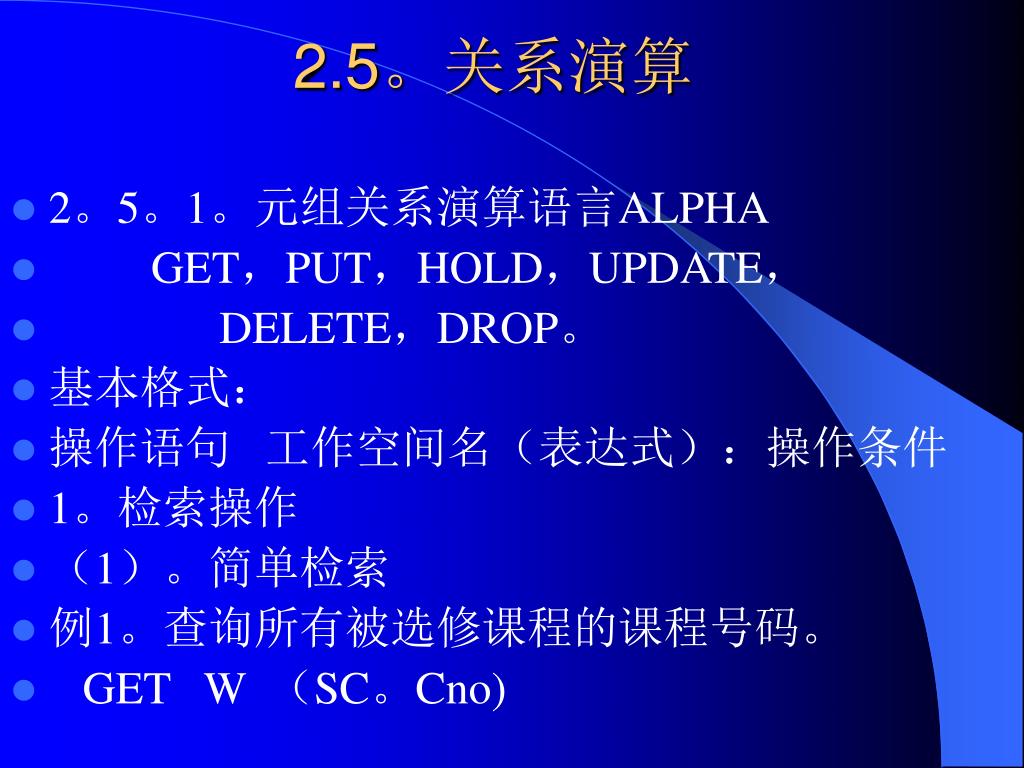 2.5。关系演算

2。5。1。元组关系演算语言ALPHA

GET，PUT，HOLD，UPDATE，

DELETE，DROP。

基本格式：

操作语句 工作空间名（表达式）：操作条件

1。检索操作

（1）。简单检索

例1。查询所有被选修课程的课程号码。

GET W （SC。Cno)